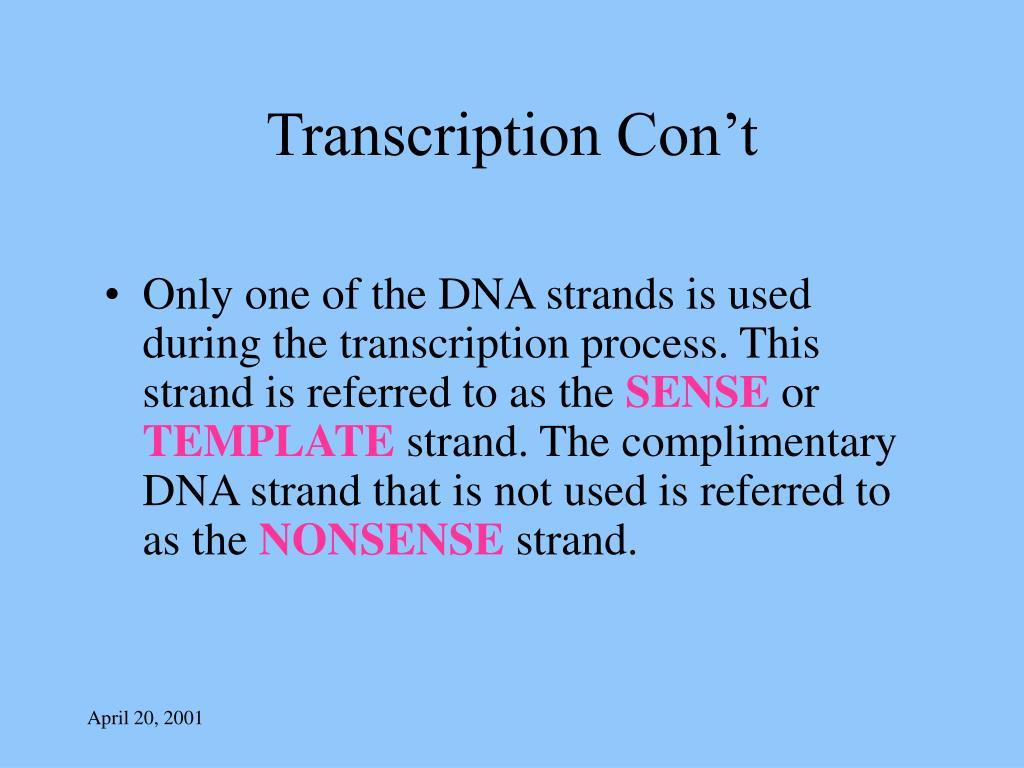 Transcription Con’t

• Only one of the DNA strands is used during the transcription process. This strand is referred to as the SENSE or TEMPLATE strand. The complimentary DNA strand that is not used is referred to as the NONSENSE strand.

April 20, 2001